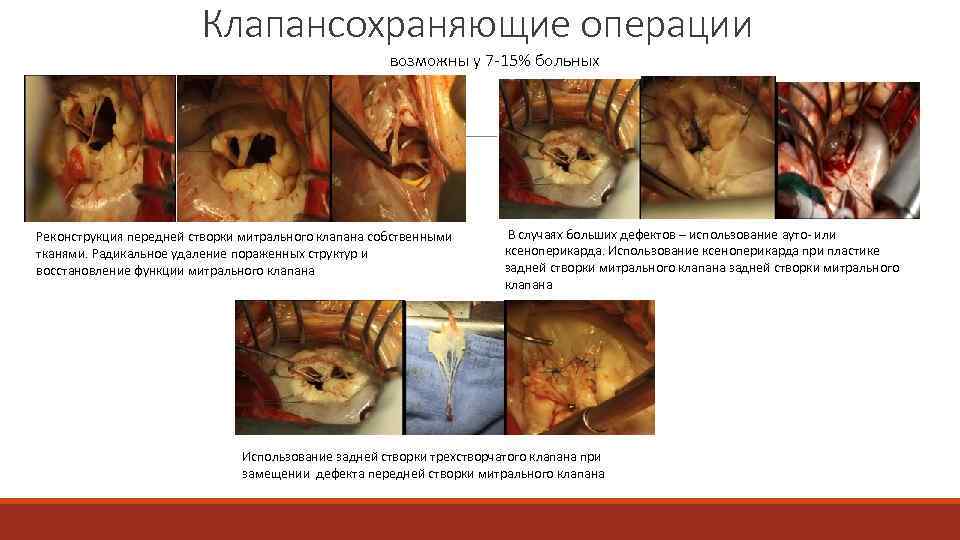 Клапансохраняющие операции

возможны у 7-15% больных

Реконструкция передней створки митрального клапана собственными тканями. Радикальное удаление пораженных структур и восстановление функции митрального клапана

В случаях больших дефектов – использование ауто- или ксеноперикарда. Использование ксеноперикарда при пластике задней створки митрального клапана задней створки митрального клапана

Использование задней створки трехстворчатого клапана при замещении дефекта передней створки митрального клапана